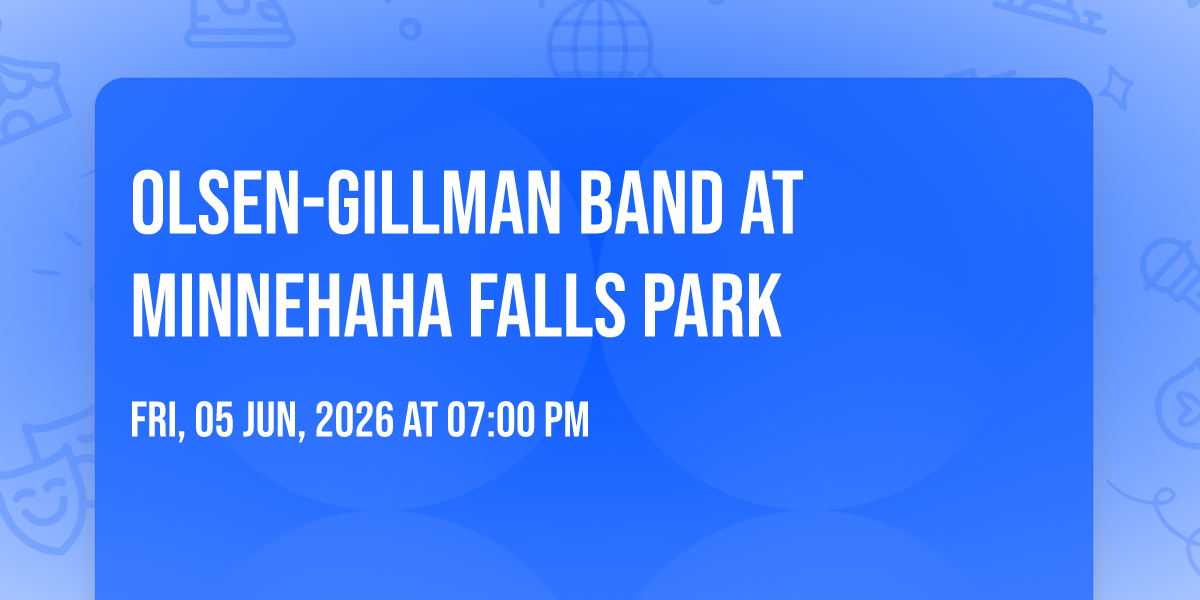 OLSEN-GILLMAN BAND AT MINNEHAHA FALLS PARK

FRI, 05 JUN, 2026 AT 07:00 PM